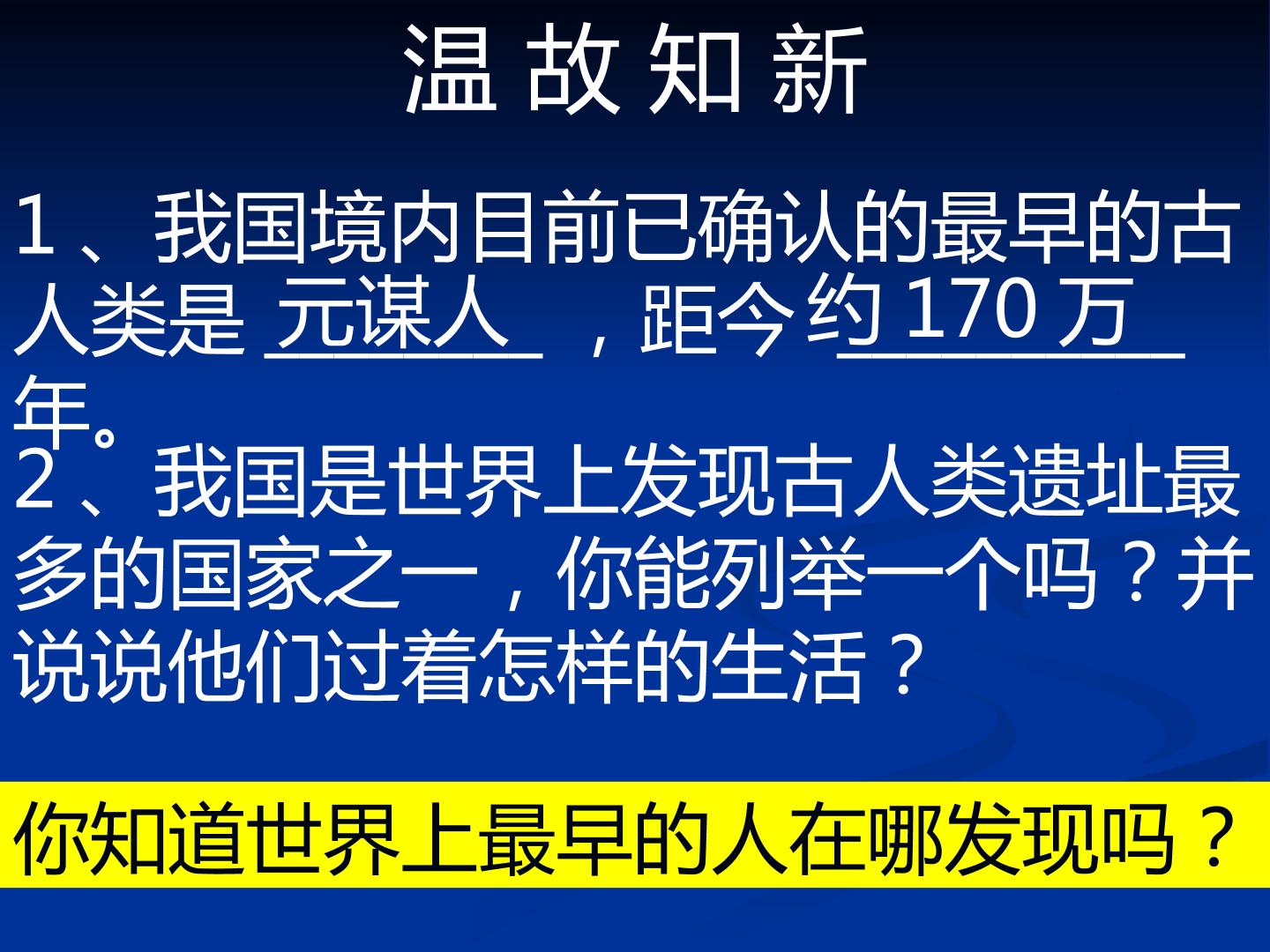 温故知新

1、我国境内目前已确认的最早的古人类是元谋人，距今约170万年。

2、我国是世界上发现古人类遗址最多的国家之一，你能列举一个吗？并说说他们过着怎样的生活？

你知道世界上最早的人在哪发现吗？